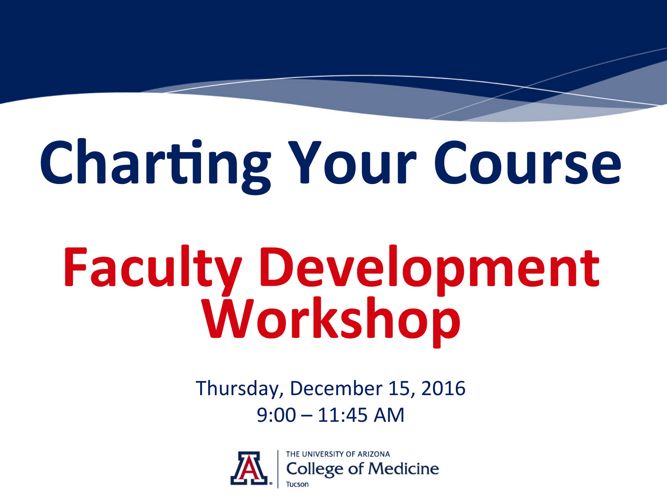 Charting Your Course

Faculty Development Workshop

Thursday, December 15, 2016
9:00 – 11:45 AM

A THE UNIVERSITY OF ARIZONA
College of Medicine
Tucson